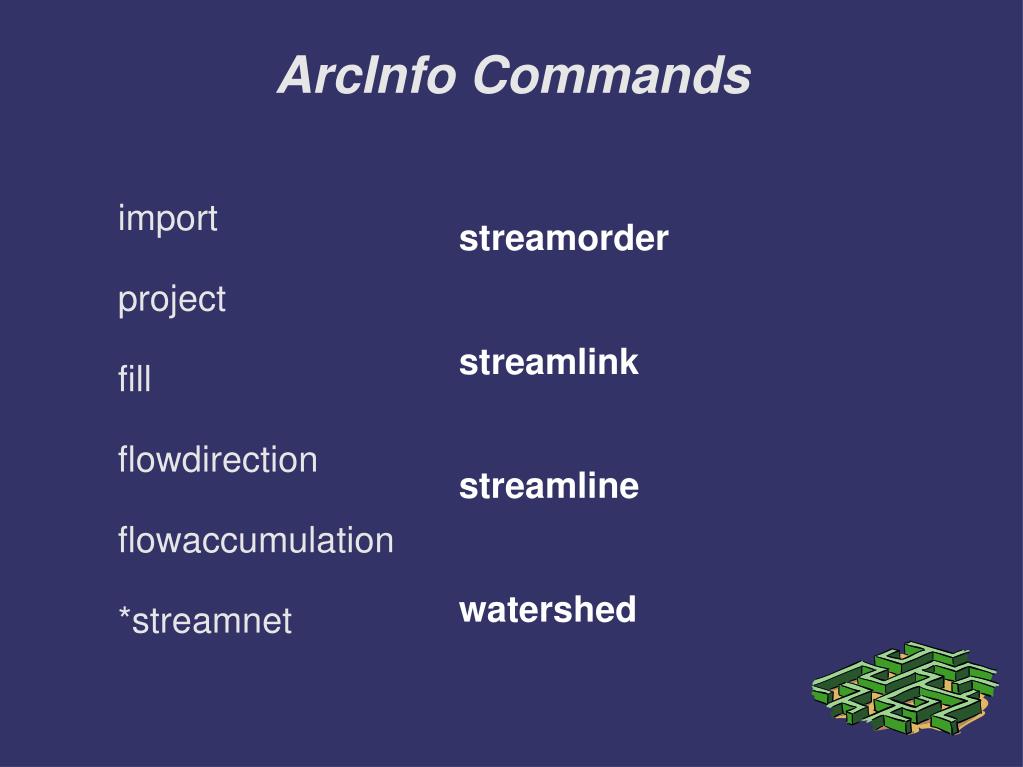 ArcInfo Commands

import

project

fill

flowdirection

flowaccumulation

*streamnet

streamorder

streamlink

streamline

watershed